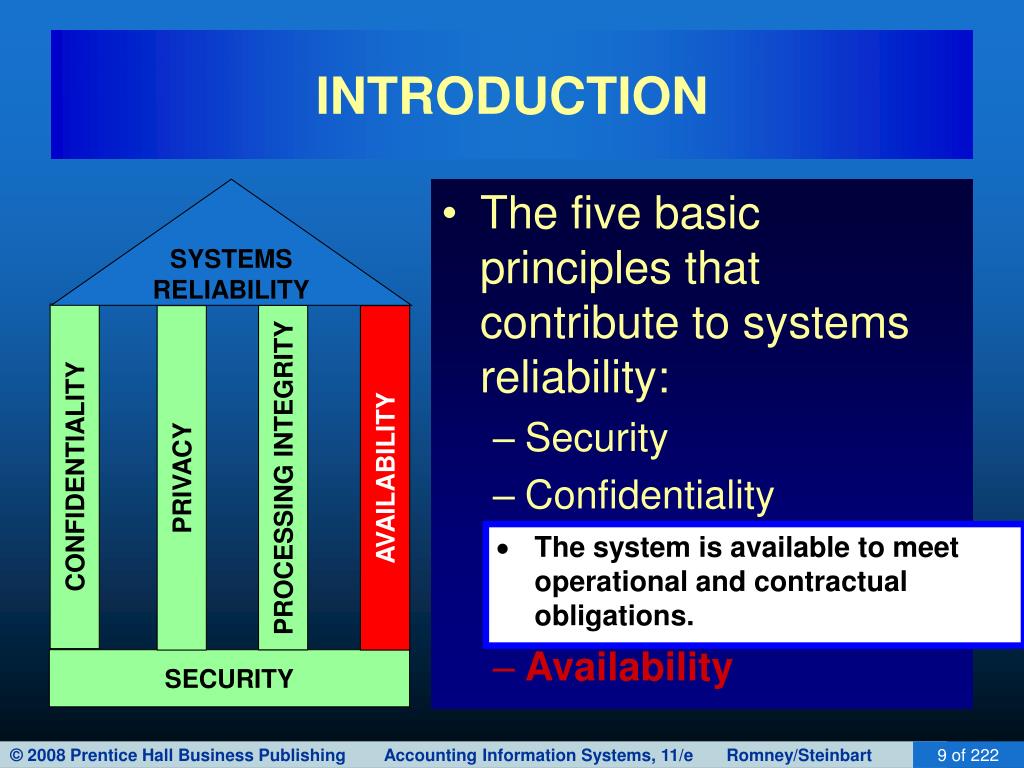 INTRODUCTION

SYSTEMS RELIABILITY

CONFIDENTIALITY

PRIVACY

PROCESSING INTEGRITY

AVAILABILITY

SECURITY

• The five basic principles that contribute to systems reliability:
– Security
– Confidentiality

• The system is available to meet operational and contractual obligations.

– Availability

© 2008 Prentice Hall Business Publishing Accounting Information Systems, 11/e Romney/Steinbart 9 of 222